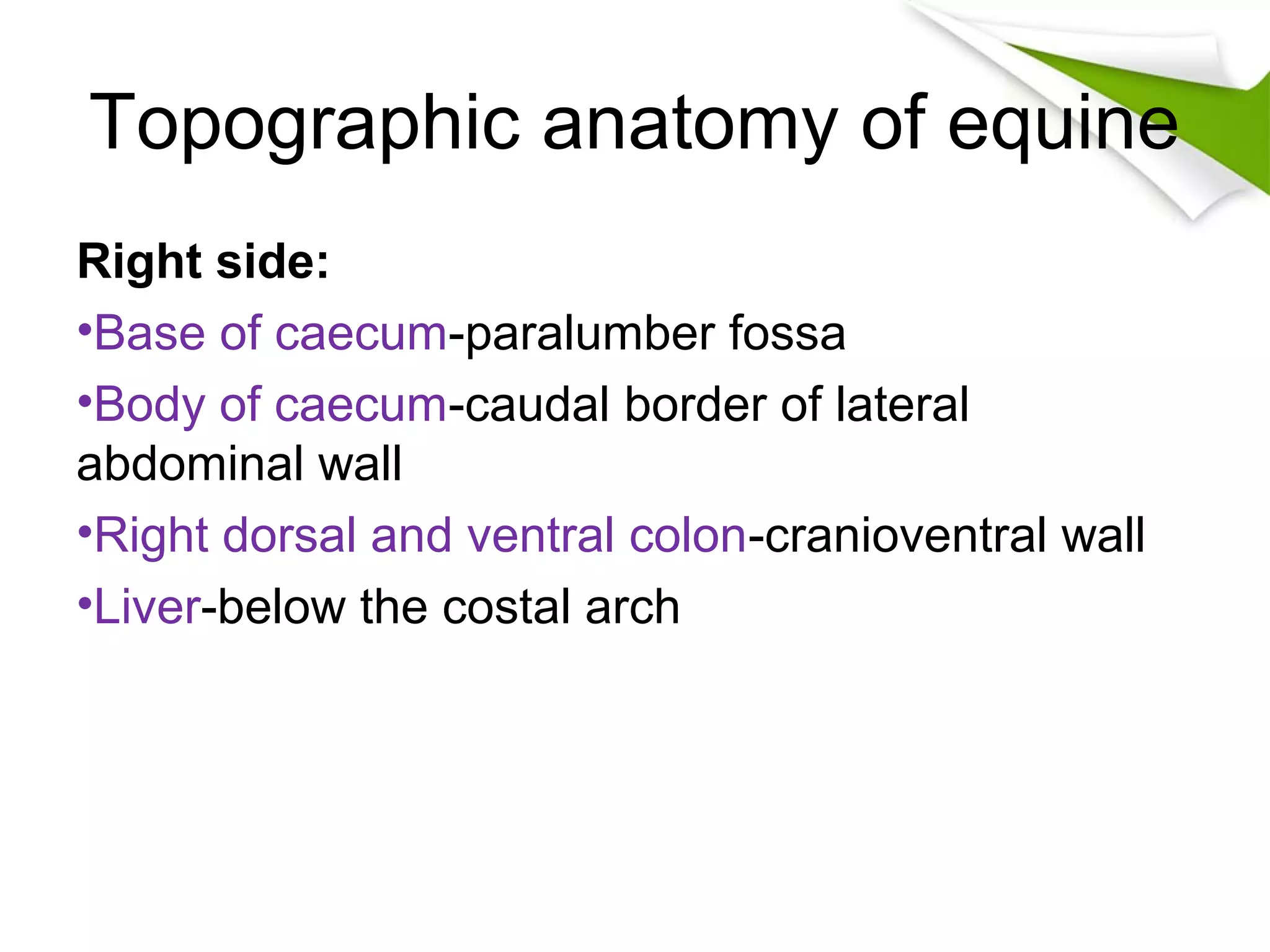 Topographic anatomy of equine

Right side:

•Base of caecum-paralumber fossa

•Body of caecum-caudal border of lateral abdominal wall

•Right dorsal and ventral colon-cranioventral wall

•Liver-below the costal arch